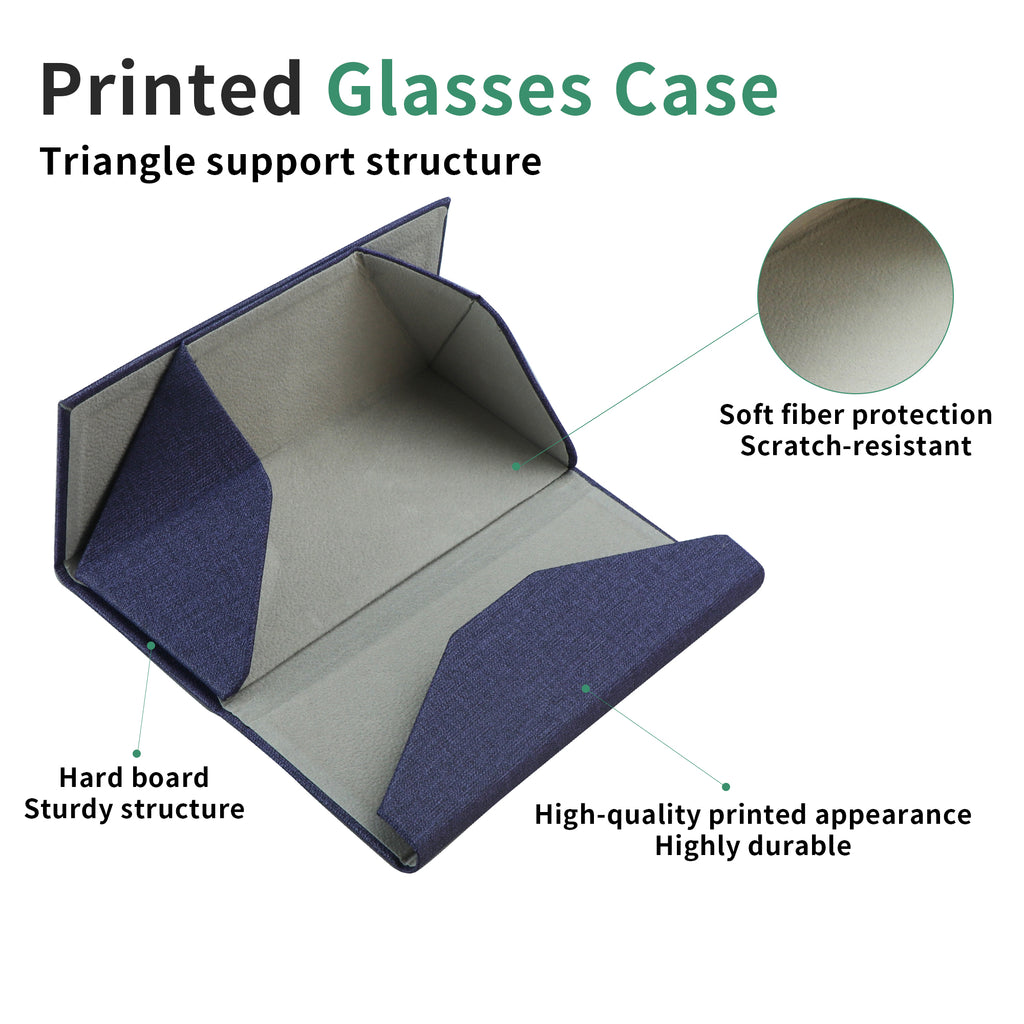 Printed Glasses Case
Triangle support structure

Soft fiber protection
Scratch-resistant

Hard board
Sturdy structure

High-quality printed appearance
Highly durable